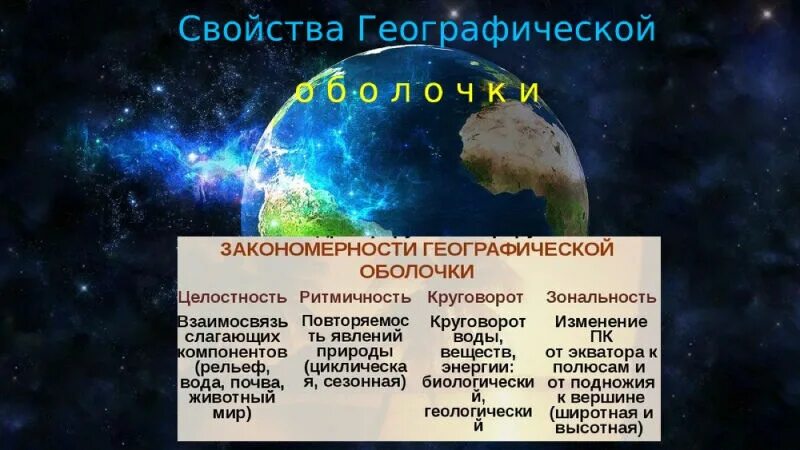 Свойства Географической

о б о л о ч к и

ЗАКОНОМЕРНОСТИ ГЕОГРАФИЧЕСКОЙ ОБОЛОЧКИ

| Целостность | Ритмичность | Круговорот | Зональность |
|---|---|---|---|
| Взаимосвязь слагающих компонентов (рельеф, вода, почва, животный мир) | Повторяемость явлений природы (циклическая, сезонная) | Круговорот воды, веществ, энергии: биологический, геологический | Изменение ПК от экватора к полюсам и от подножия к вершине (широтная и высотная) |